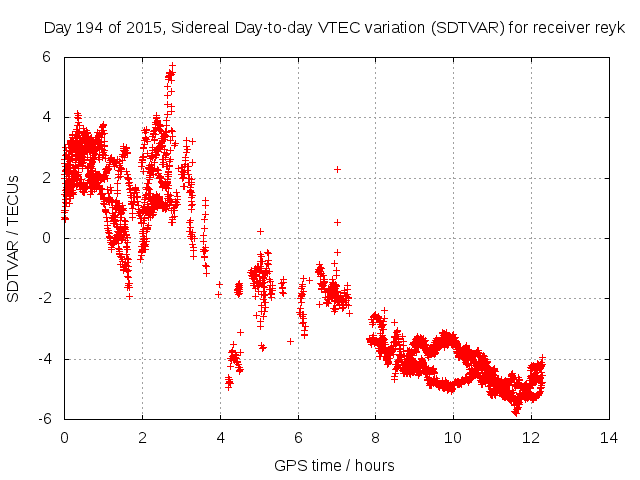 Day 194 of 2015, Sidereal Day-to-day VTEC variation (SDTVAR) for receiver reyk

SDTVAR / TECUs

6
4
2
0
-2
-4
-6

0 2 4 6 8 10 12 14

GPS time / hours